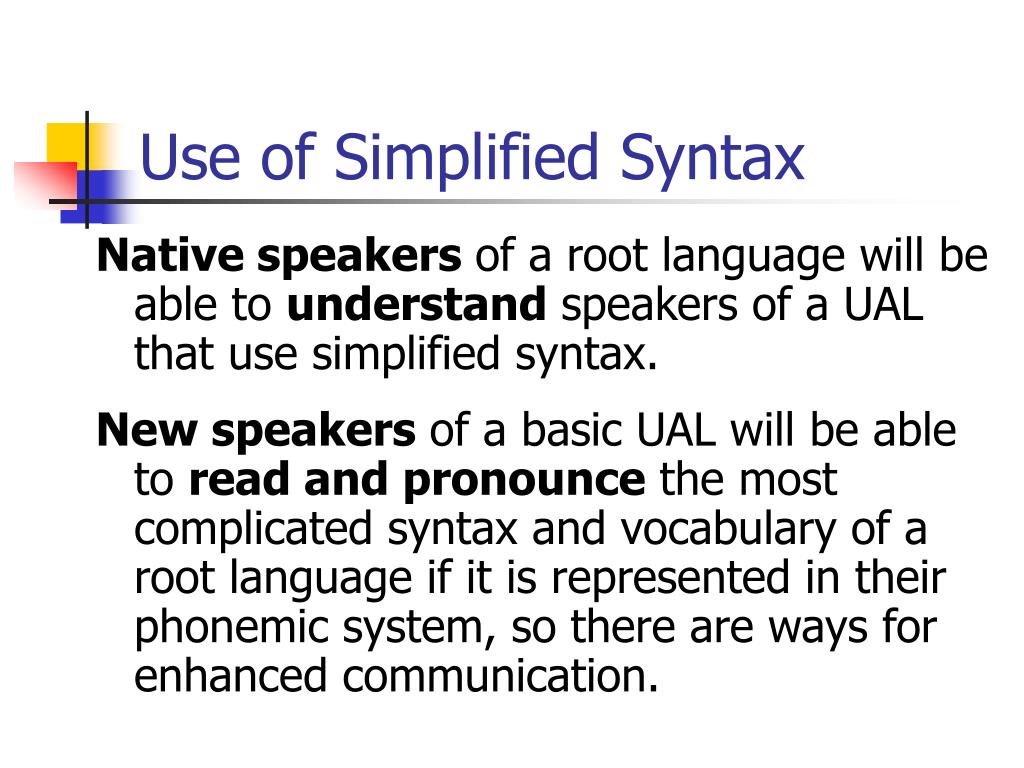 Use of Simplified Syntax

Native speakers of a root language will be able to understand speakers of a UAL that use simplified syntax.

New speakers of a basic UAL will be able to read and pronounce the most complicated syntax and vocabulary of a root language if it is represented in their phonemic system, so there are ways for enhanced communication.